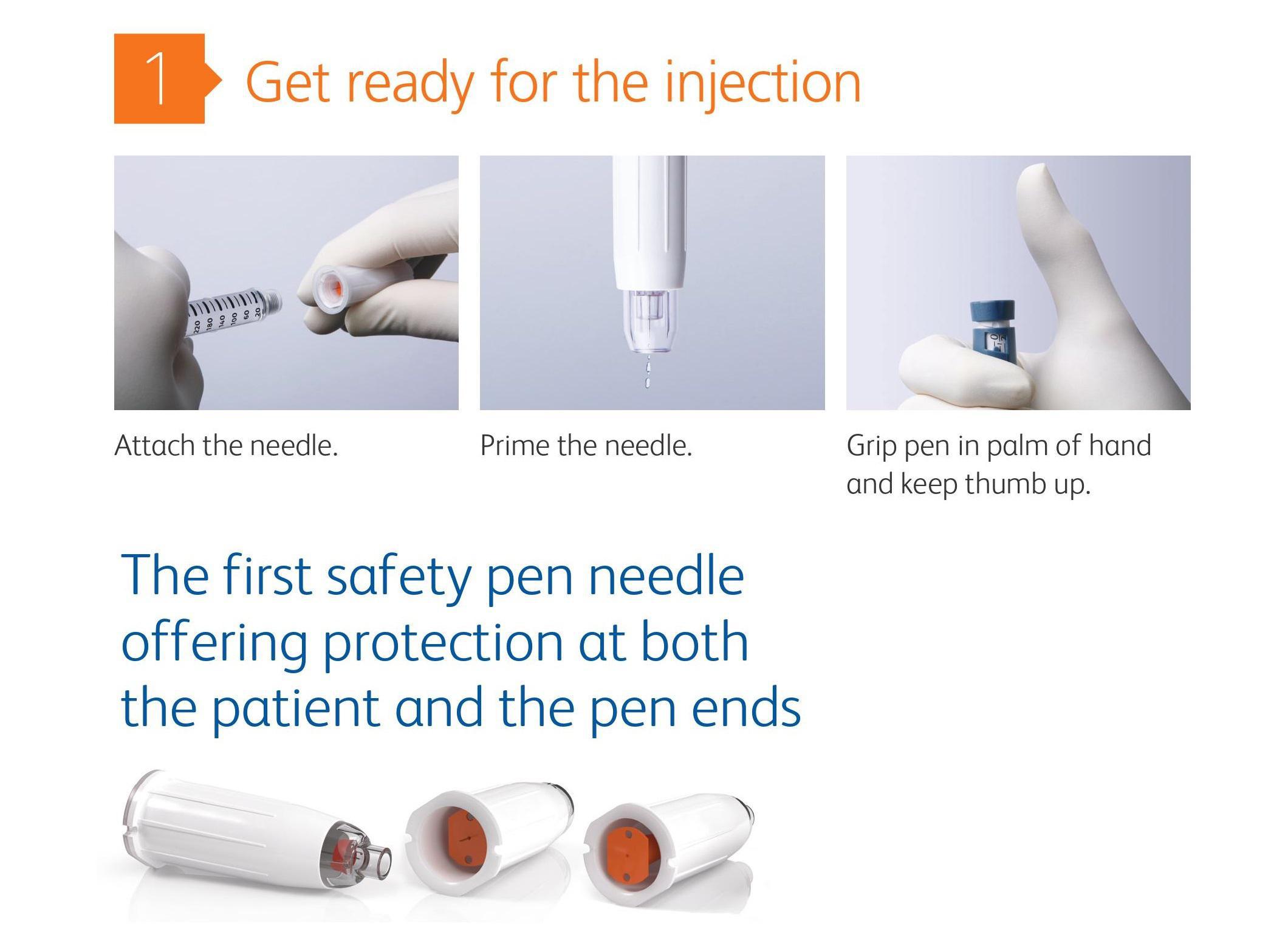 1 Get ready for the injection

220 180 140 100 60 20

Attach the needle.

Prime the needle.

Grip pen in palm of hand and keep thumb up.

The first safety pen needle offering protection at both the patient and the pen ends